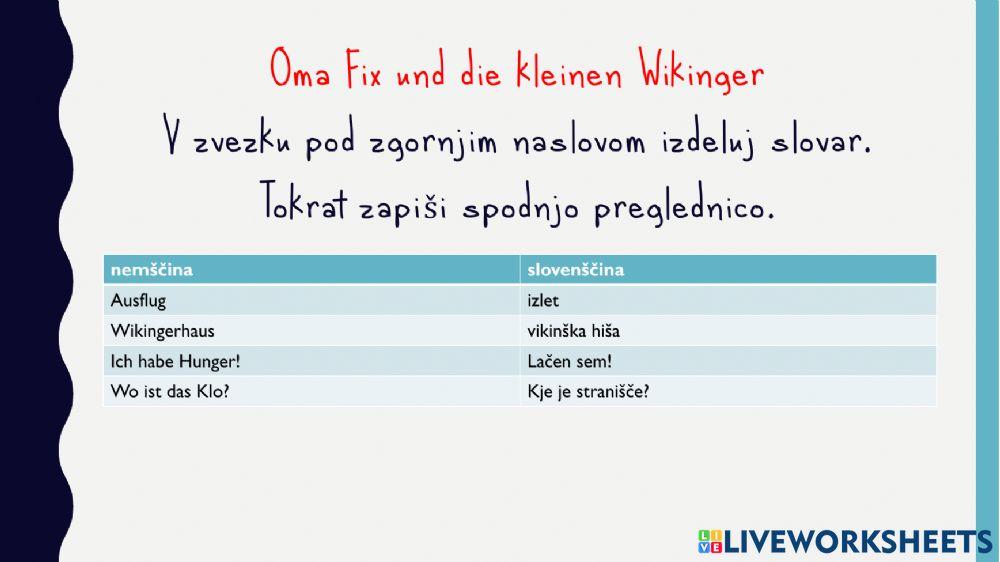 Oma Fix und die kleinen Wikinger

V zvezku pod zgornjim naslovom izdeluj slovar.

Tokrat zapiši spodnjo preglednico.

| nemščina | slovenščina |
|---|---|
| Ausflug | izlet |
| Wikingerhaus | vikinška hiša |
| Ich habe Hunger! | Lačen sem! |
| Wo ist das Klo? | Kje je stranišče? |

LIVEWORKSHEETS